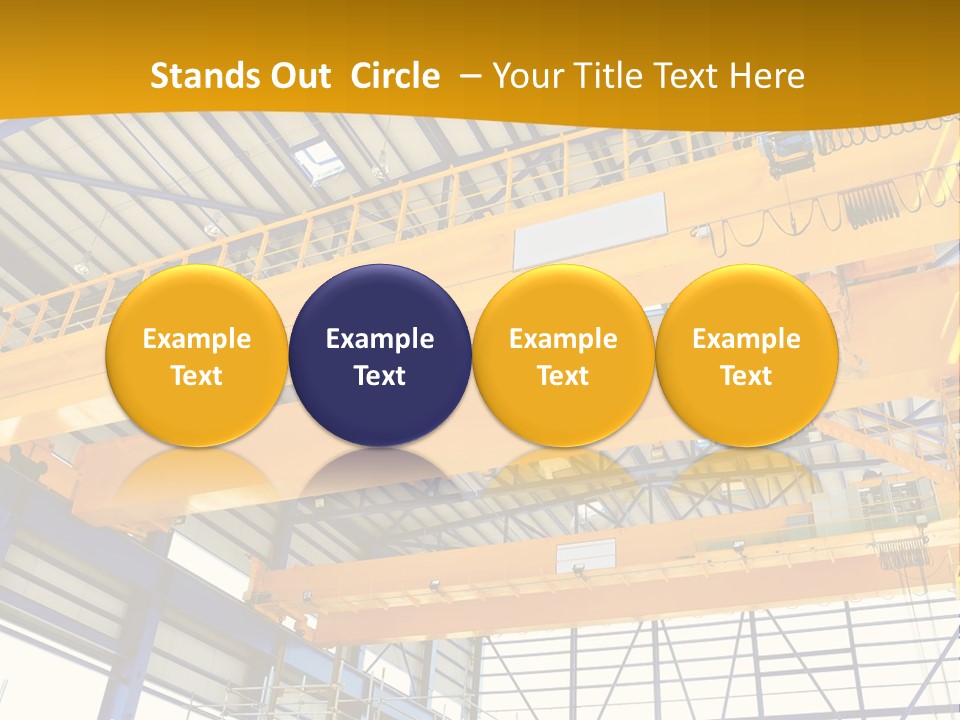 Stands Out Circle – Your Title Text Here

Example Text

Example Text

Example Text

Example Text